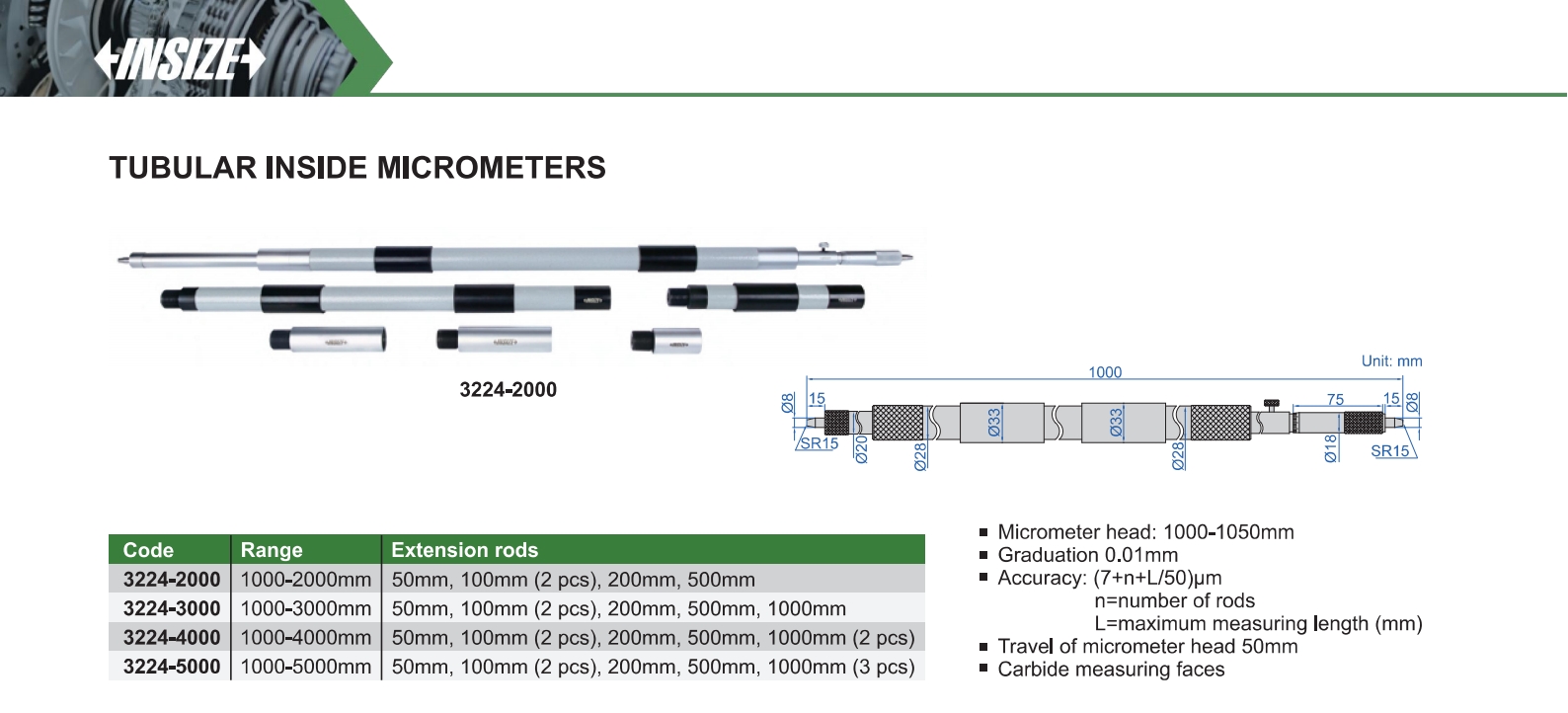 INSIZE

TUBULAR INSIDE MICROMETERS

3224-2000

Unit: mm

1000

Ø8 15 SR15 Ø20 Ø28 Ø33 Ø33 Ø28 75 15 Ø8 Ø18 SR15

| Code | Range | Extension rods |
|---|---|---|
| 3224-2000 | 1000-2000mm | 50mm, 100mm (2 pcs), 200mm, 500mm |
| 3224-3000 | 1000-3000mm | 50mm, 100mm (2 pcs), 200mm, 500mm, 1000mm |
| 3224-4000 | 1000-4000mm | 50mm, 100mm (2 pcs), 200mm, 500mm, 1000mm (2 pcs) |
| 3224-5000 | 1000-5000mm | 50mm, 100mm (2 pcs), 200mm, 500mm, 1000mm (3 pcs) |

■ Micrometer head: 1000-1050mm
■ Graduation 0.01mm
■ Accuracy: (7+n+L/50)μm
n=number of rods
L=maximum measuring length (mm)
■ Travel of micrometer head 50mm
■ Carbide measuring faces